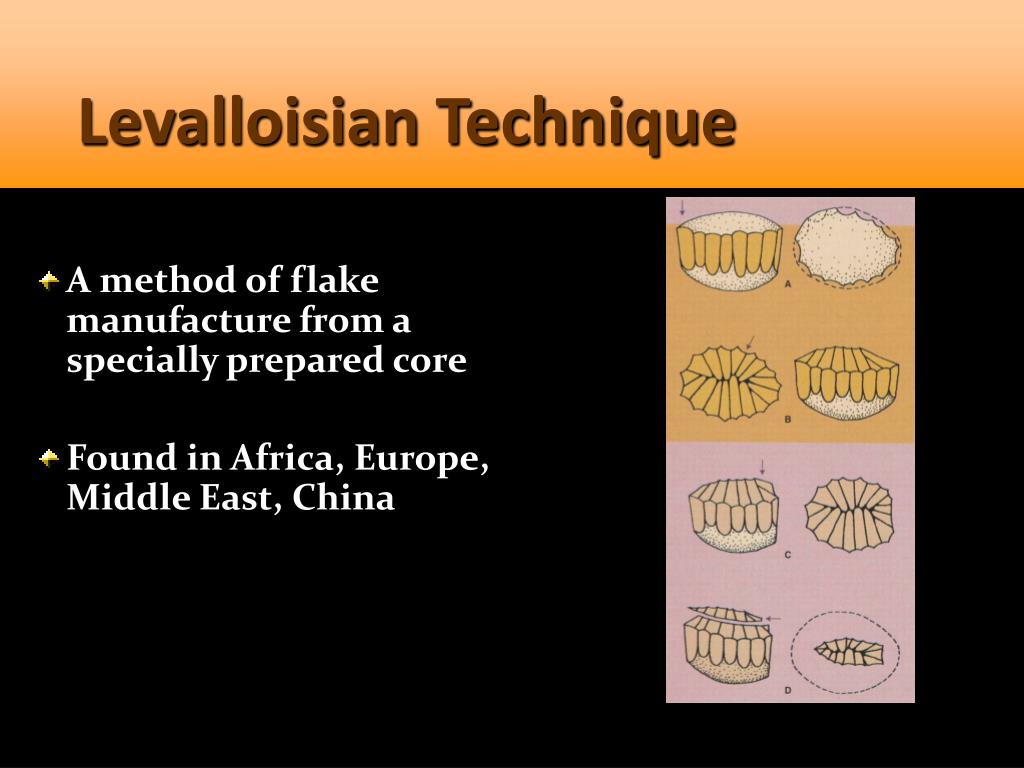 Levalloisian Technique

A method of flake manufacture from a specially prepared core

Found in Africa, Europe, Middle East, China

A

B

C

D